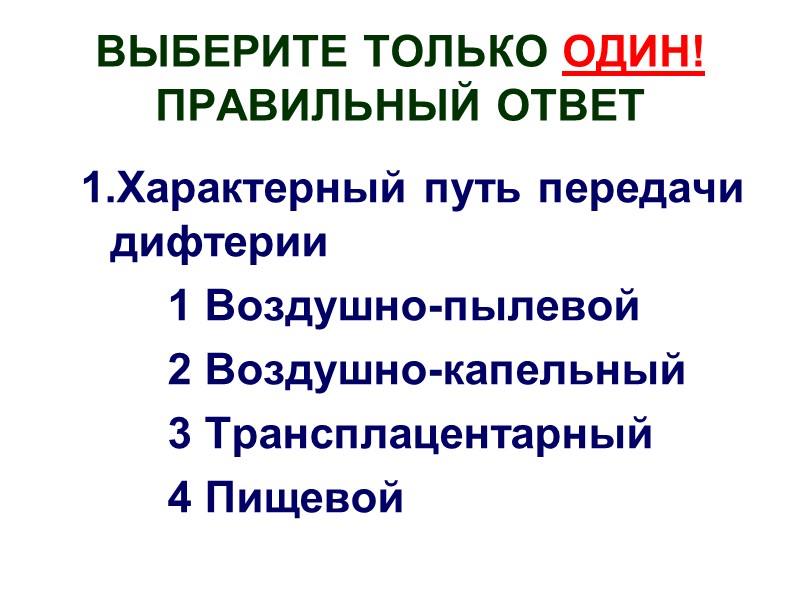 ВЫБЕРИТЕ ТОЛЬКО ОДИН! ПРАВИЛЬНЫЙ ОТВЕТ

1.Характерный путь передачи дифтерии

1 Воздушно-пылевой

2 Воздушно-капельный

3 Трансплацентарный

4 Пищевой